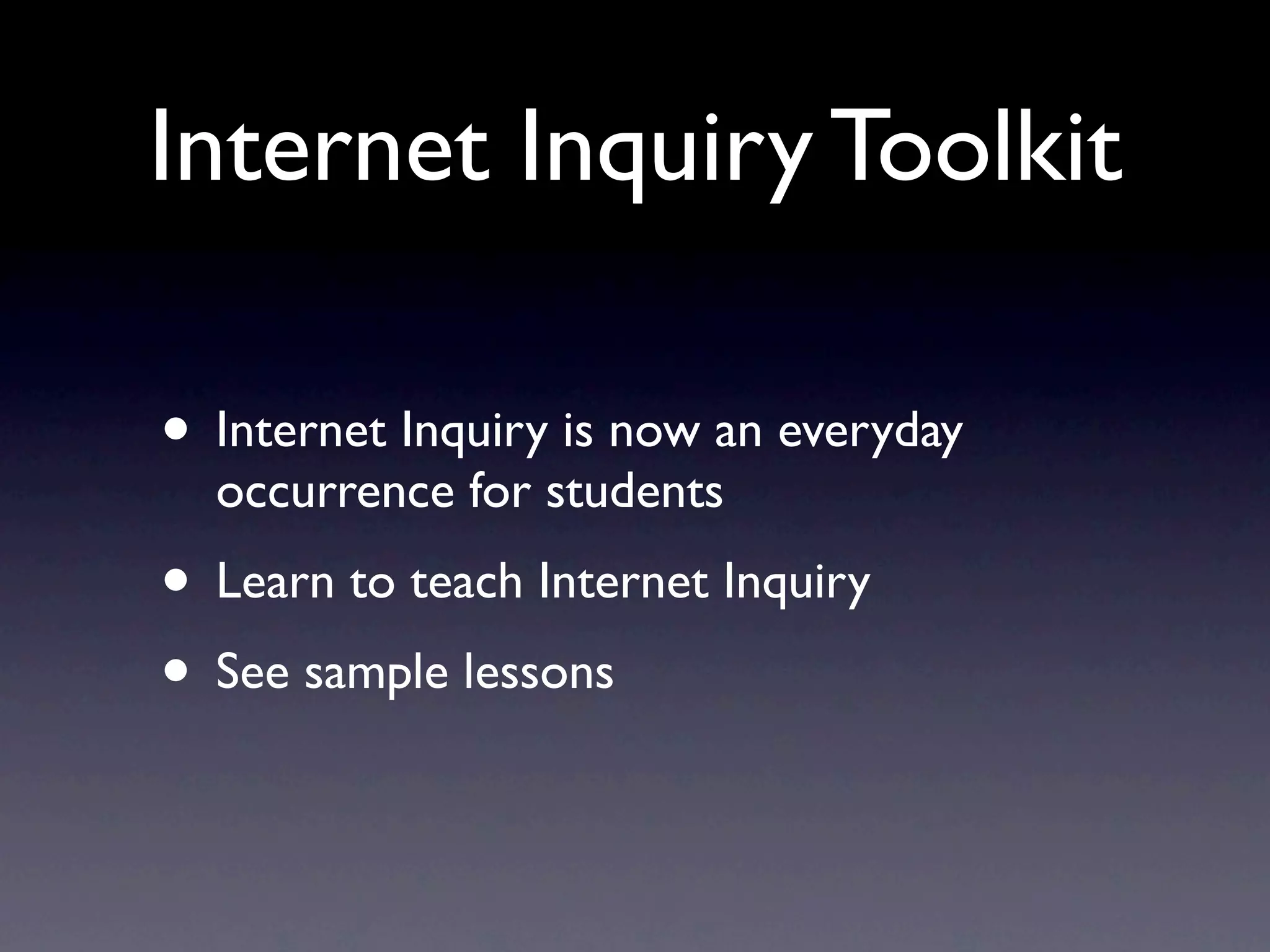 Internet Inquiry Toolkit

• Internet Inquiry is now an everyday occurrence for students

• Learn to teach Internet Inquiry

• See sample lessons